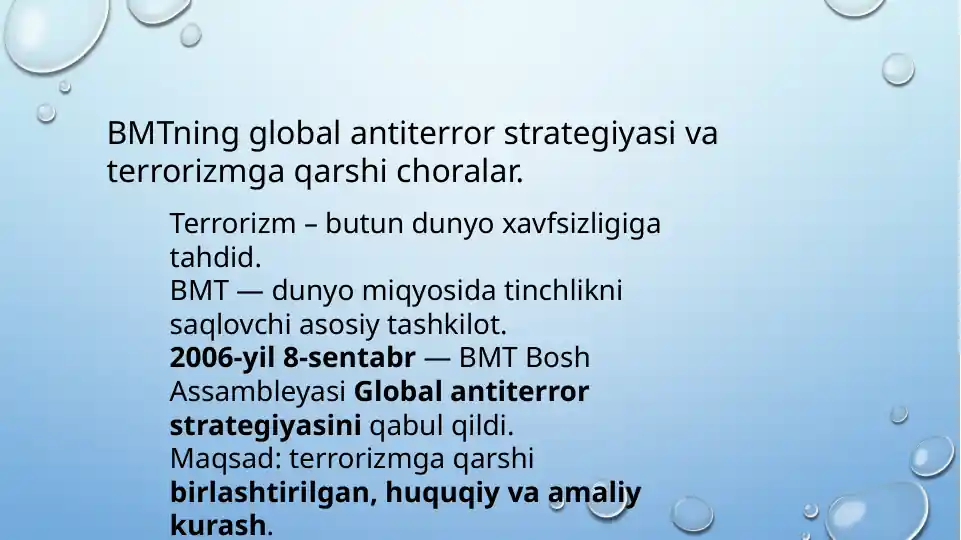 BMTning global antiterror strategiyasi va terrorizmga qarshi choralar.

Terrorizm – butun dunyo xavfsizligiga tahdid.
BMT — dunyo miqyosida tinchlikni saqlovchi asosiy tashkilot.
2006-yil 8-sentabr — BMT Bosh Assambleyasi Global antiterror strategiyasini qabul qildi.
Maqsad: terrorizmga qarshi birlashtirilgan, huquqiy va amaliy kurash.